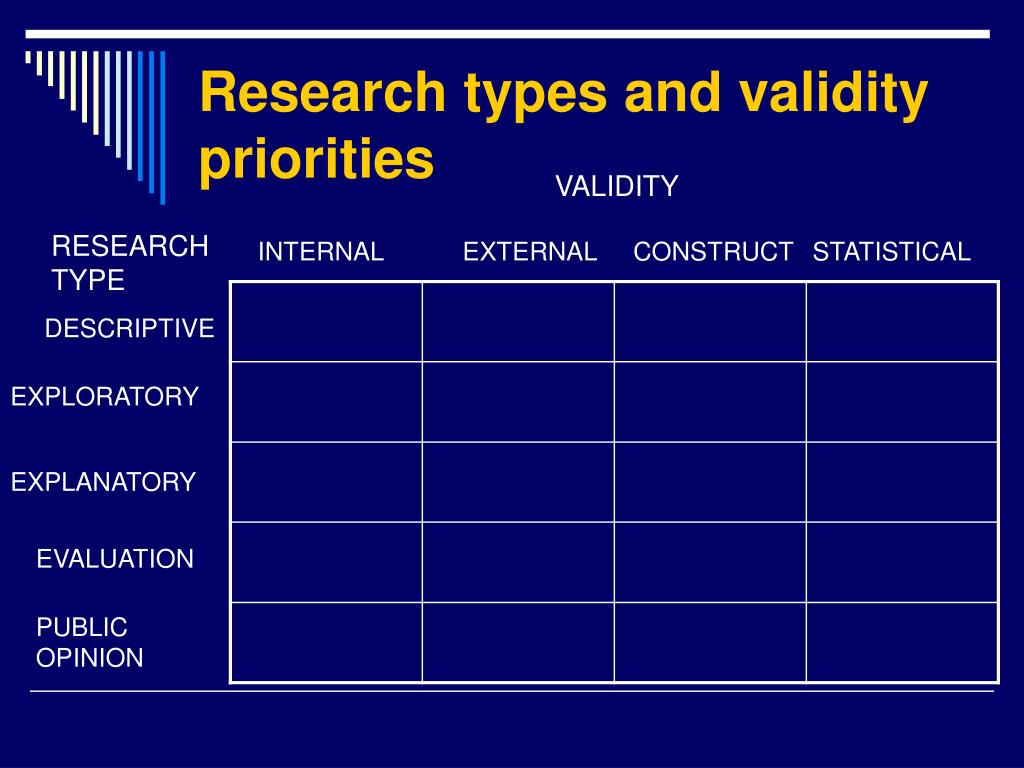 Research types and validity priorities

VALIDITY

| RESEARCH TYPE | INTERNAL | EXTERNAL | CONSTRUCT | STATISTICAL |
|---|---|---|---|---|
| DESCRIPTIVE | | | | |
| EXPLORATORY | | | | |
| EXPLANATORY | | | | |
| EVALUATION | | | | |
| PUBLIC OPINION | | | | |